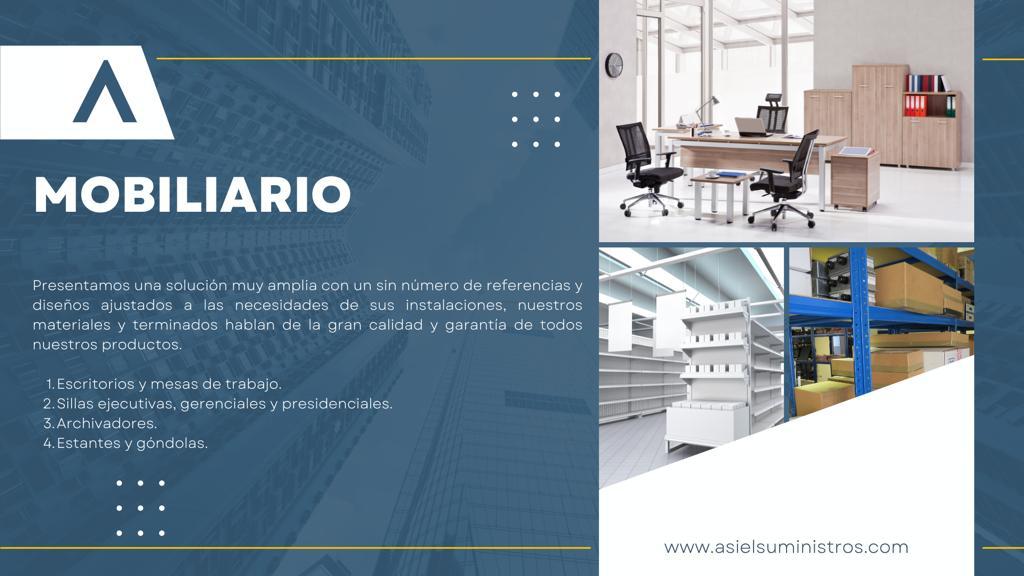 MOBILIARIO

Presentamos una solución muy amplia con un sin número de referencias y diseños ajustados a las necesidades de sus instalaciones, nuestros materiales y terminados hablan de la gran calidad y garantía de todos nuestros productos.

1. Escritorios y mesas de trabajo.
2. Sillas ejecutivas, gerenciales y presidenciales.
3. Archivadores.
4. Estantes y góndolas.

www.asielsuministros.com